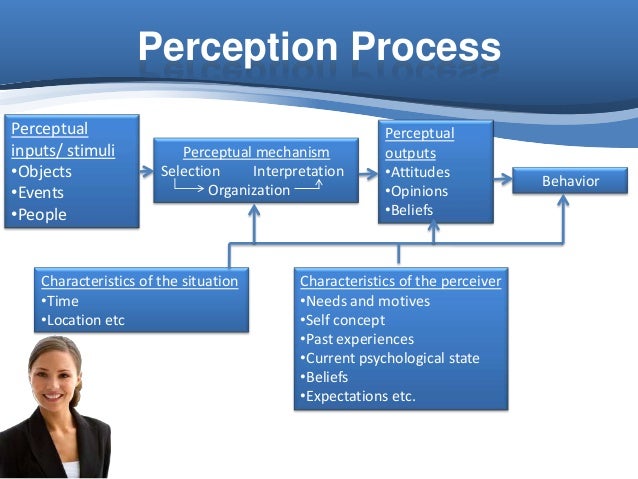 Perception Process

Perceptual inputs/ stimuli
•Objects
•Events
•People

Perceptual mechanism
Selection Interpretation
Organization

Perceptual outputs
•Attitudes
•Opinions
•Beliefs

Behavior

Characteristics of the situation
•Time
•Location etc

Characteristics of the perceiver
•Needs and motives
•Self concept
•Past experiences
•Current psychological state
•Beliefs
•Expectations etc.